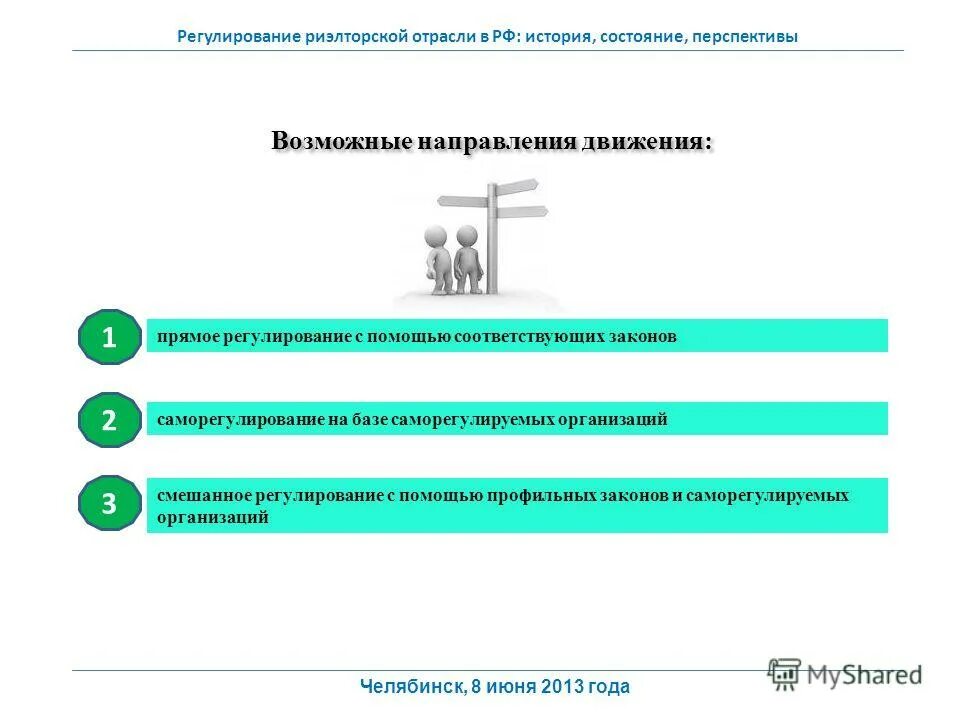 Регулирование риэлторской отрасли в РФ: история, состояние, перспективы

Возможные направления движения:

1

прямое регулирование с помощью соответствующих законов

2

саморегулирование на базе саморегулируемых организаций

3

смешанное регулирование с помощью профильных законов и саморегулируемых организаций

Челябинск, 8 июня 2013 года

MyShared